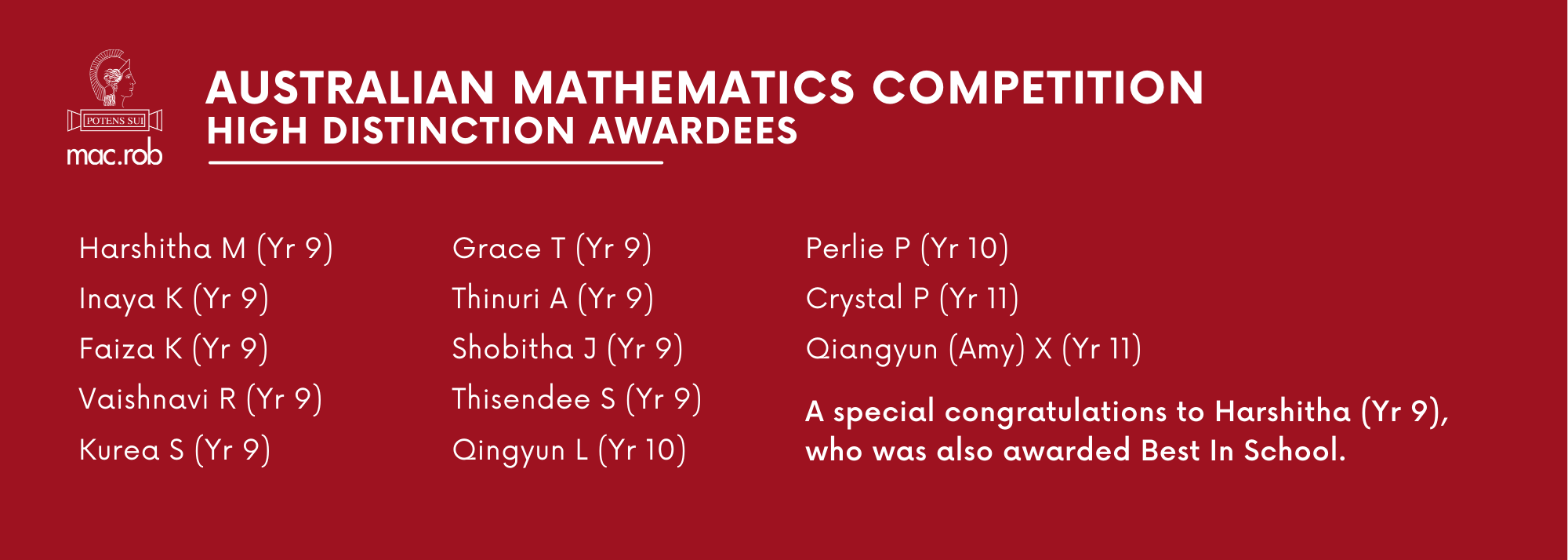 POTENS SUI
mac.rob

AUSTRALIAN MATHEMATICS COMPETITION
HIGH DISTINCTION AWARDEES

Harshitha M (Yr 9)
Inaya K (Yr 9)
Faiza K (Yr 9)
Vaishnavi R (Yr 9)
Kurea S (Yr 9)

Grace T (Yr 9)
Thinuri A (Yr 9)
Shobitha J (Yr 9)
Thisendee S (Yr 9)
Qingyun L (Yr 10)

Perlie P (Yr 10)
Crystal P (Yr 11)
Qiangyun (Amy) X (Yr 11)

A special congratulations to Harshitha (Yr 9), who was also awarded Best In School.